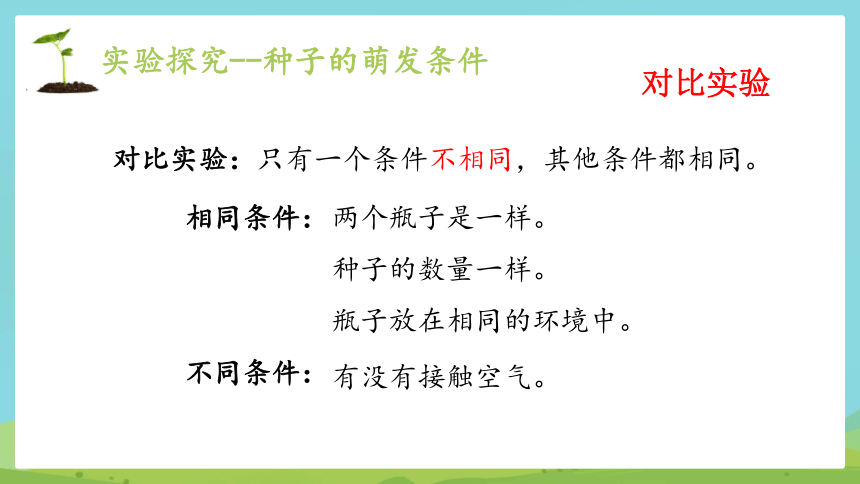 实验探究--种子的萌发条件

对比实验

对比实验：只有一个条件不相同，其他条件都相同。

相同条件：两个瓶子是一样。

种子的数量一样。

瓶子放在相同的环境中。

不同条件：有没有接触空气。